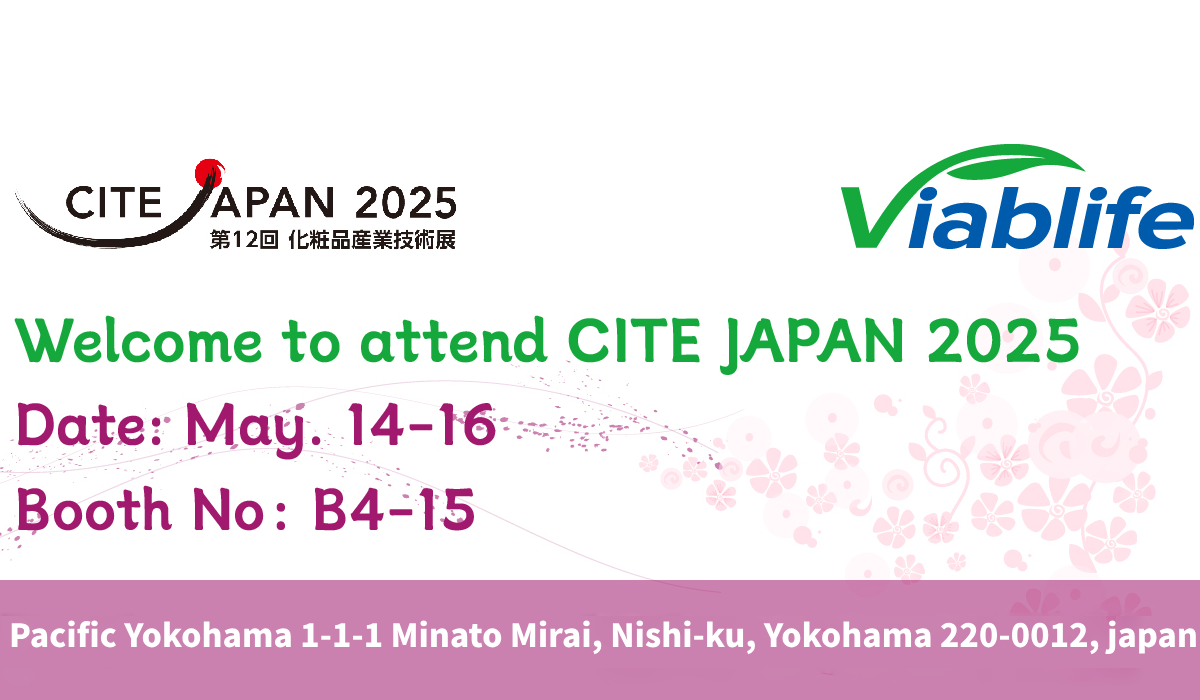 CITE JAPAN 2025
第12回 化粧品産業技術展

Viablife

Welcome to attend CITE JAPAN 2025

Date: May. 14-16

Booth No: B4-15

Pacific Yokohama 1-1-1 Minato Mirai, Nishi-ku, Yokohama 220-0012, japan